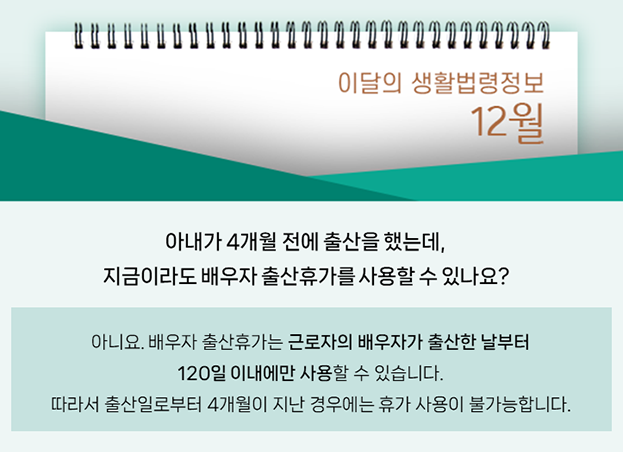 이달의 생활법령정보
12월

아내가 4개월 전에 출산을 했는데,
지금이라도 배우자 출산휴가를 사용할 수 있나요?

아니요. 배우자 출산휴가는 근로자의 배우자가 출산한 날부터
120일 이내에만 사용할 수 있습니다.
따라서 출산일로부터 4개월이 지난 경우에는 휴가 사용이 불가능합니다.